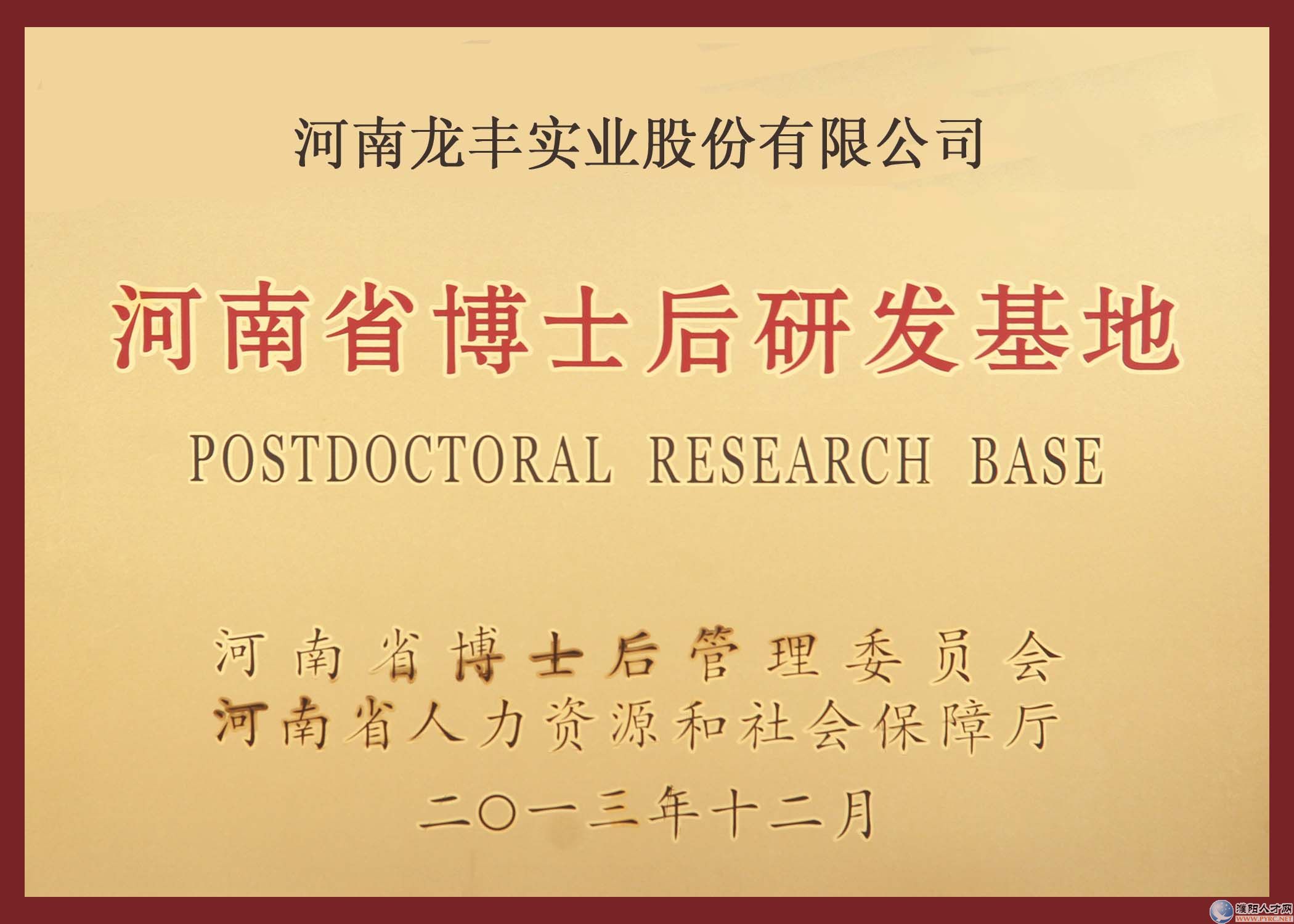 河南龙丰实业股份有限公司

河南省博士后研发基地

POSTDOCTORAL RESEARCH BASE

河南省博士后管理委员会
河南省人力资源和社会保障厅
二〇一三年十二月

濮阳人才网
WWW.PYRC.NET